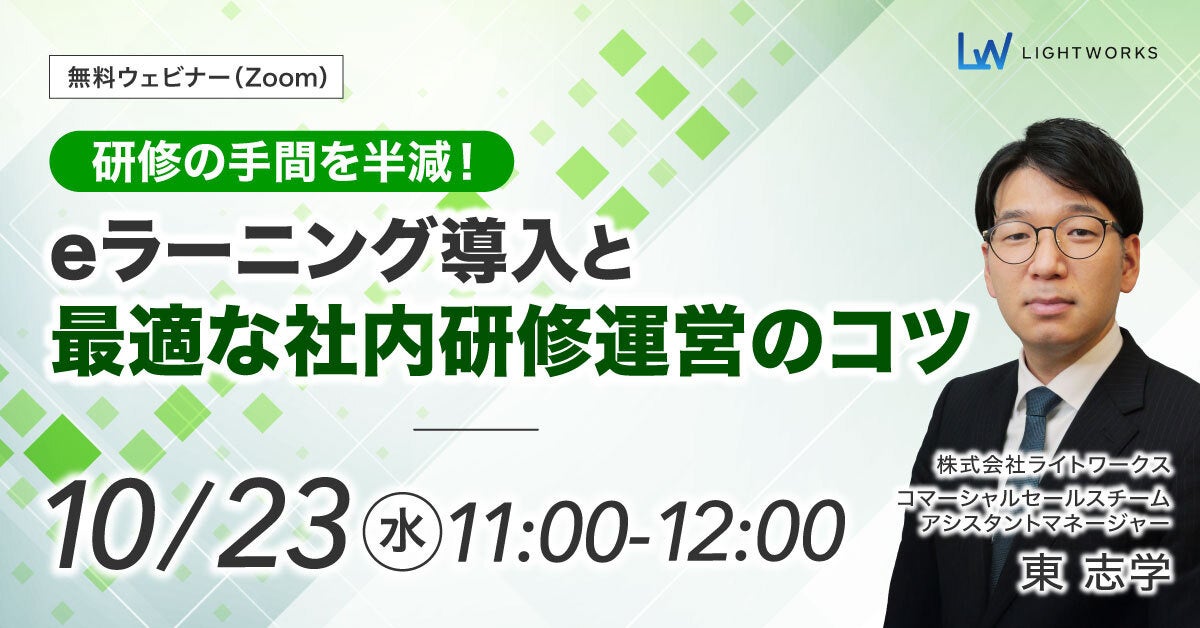 無料ウェビナー（Zoom）

LW LIGHTWORKS

研修の手間を半減！

eラーニング導入と
最適な社内研修運営のコツ

10/23 水 11:00-12:00

株式会社ライトワークス
コマーシャルセールスチーム
アシスタントマネージャー
東 志学